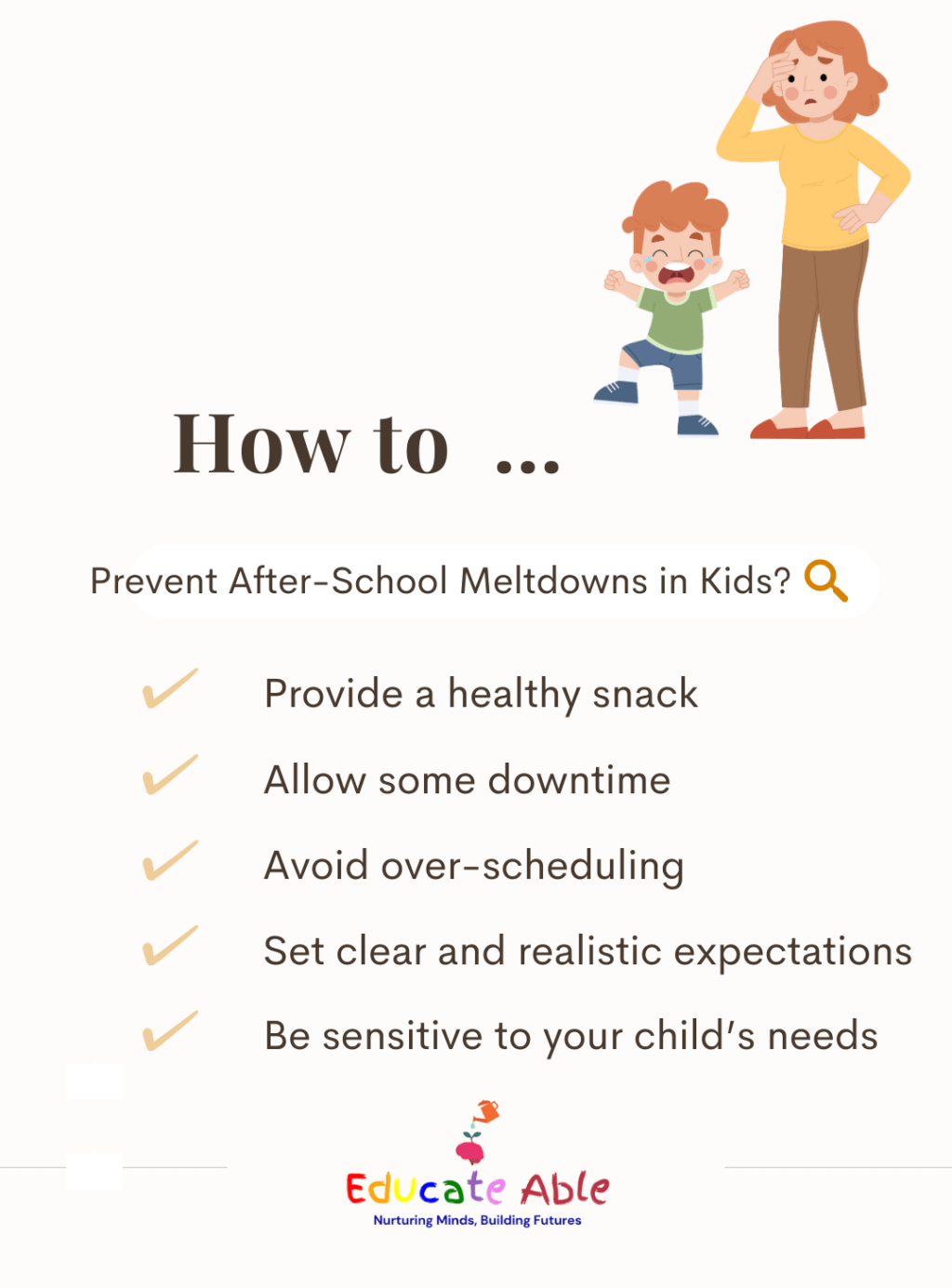 How to ...

Prevent After-School Meltdowns in Kids?

Provide a healthy snack

Allow some downtime

Avoid over-scheduling

Set clear and realistic expectations

Be sensitive to your child's needs

Educate Able
Nurturing Minds, Building Futures